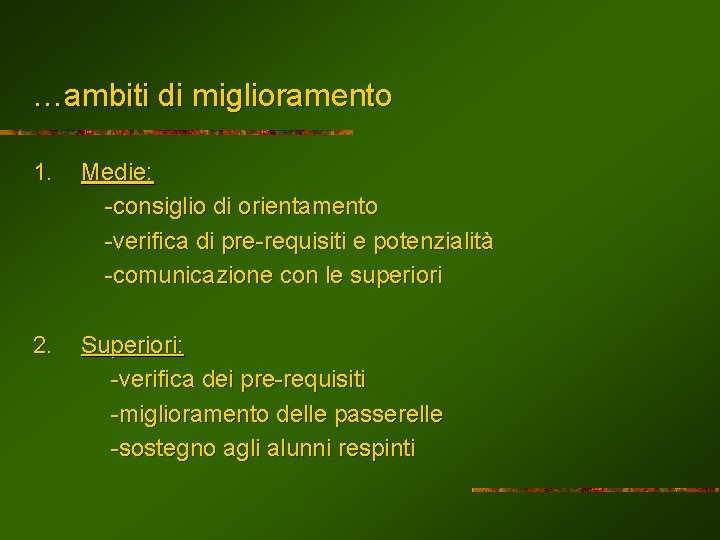 …ambiti di miglioramento

1. Medie:
-consiglio di orientamento
-verifica di pre-requisiti e potenzialità
-comunicazione con le superiori

2. Superiori:
-verifica dei pre-requisiti
-miglioramento delle passerelle
-sostegno agli alunni respinti